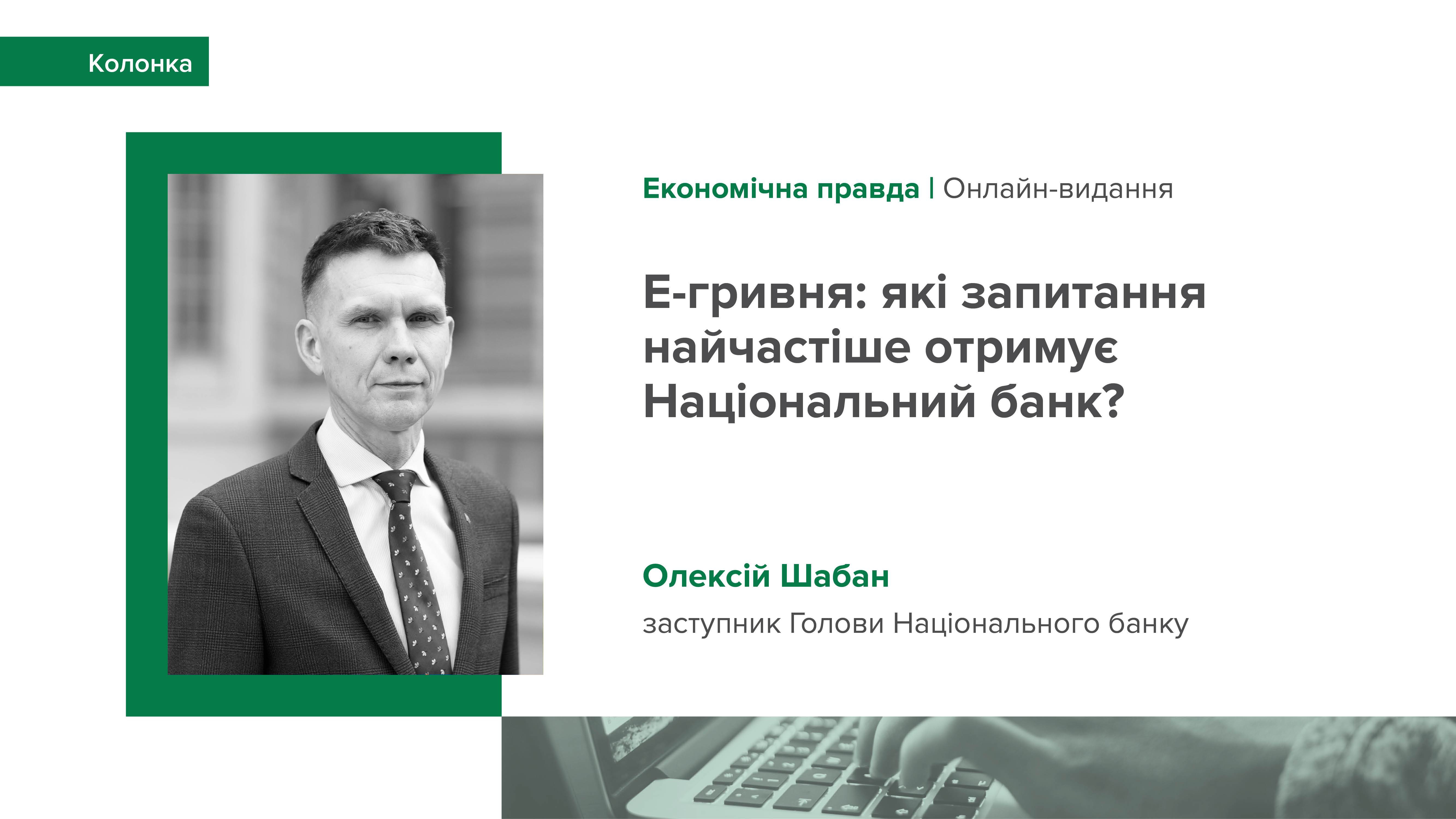 Колонка

Економічна правда | Онлайн-видання

Е-гривня: які запитання найчастіше отримує Національний банк?

Олексій Шабан

заступник Голови Національного банку